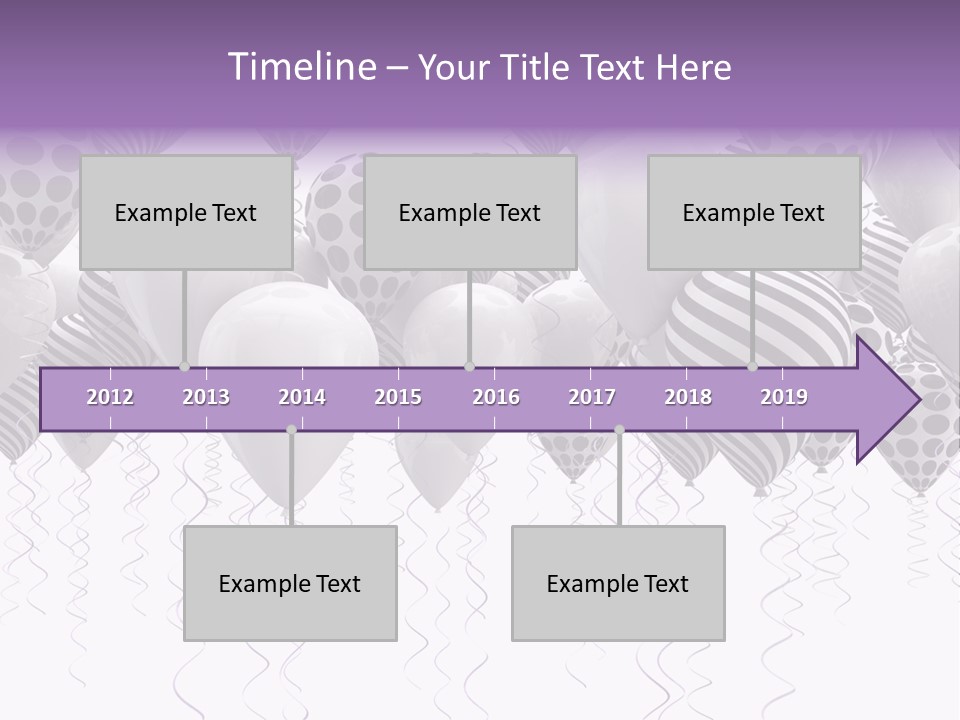 Timeline – Your Title Text Here

Example Text

Example Text

Example Text

2012 2013 2014 2015 2016 2017 2018 2019

Example Text

Example Text